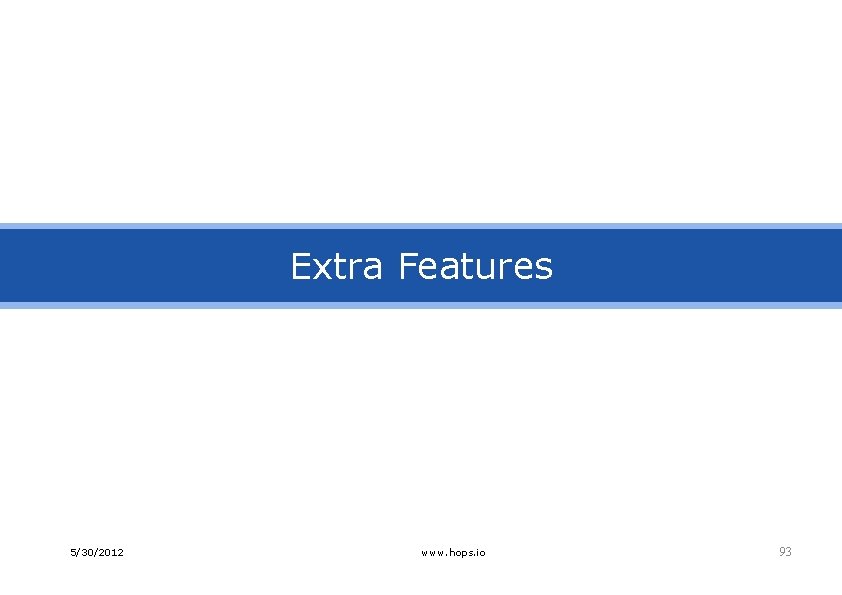 Extra Features

5/30/2012

www.hops.io

93